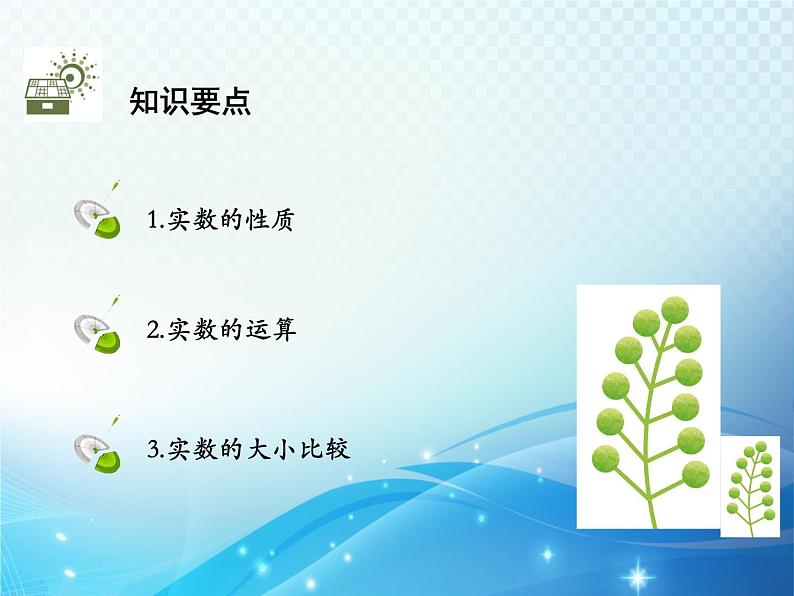 知识要点

1.实数的性质

2.实数的运算

3.实数的大小比较